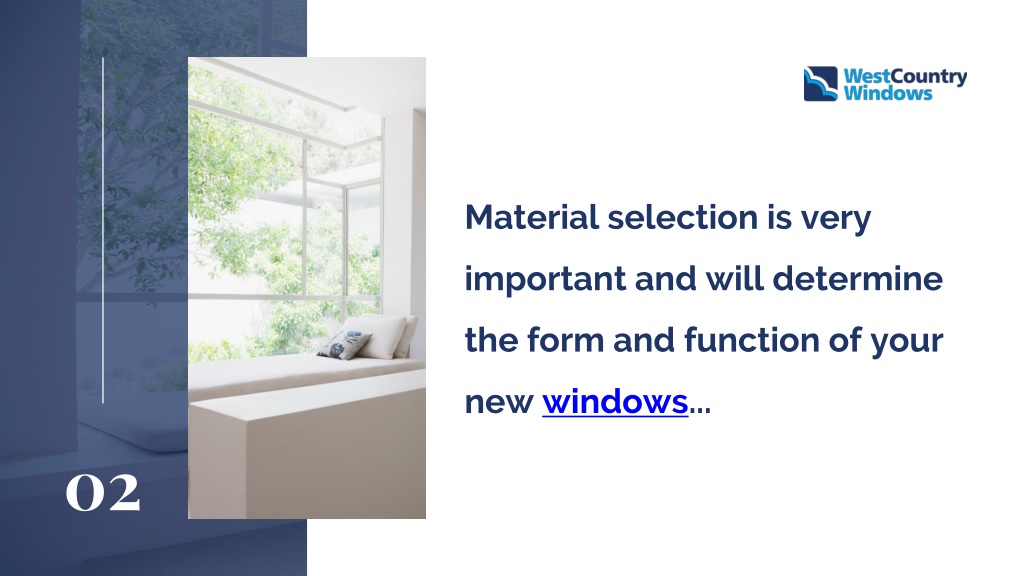 WestCountry Windows

Material selection is very important and will determine the form and function of your new windows...

02